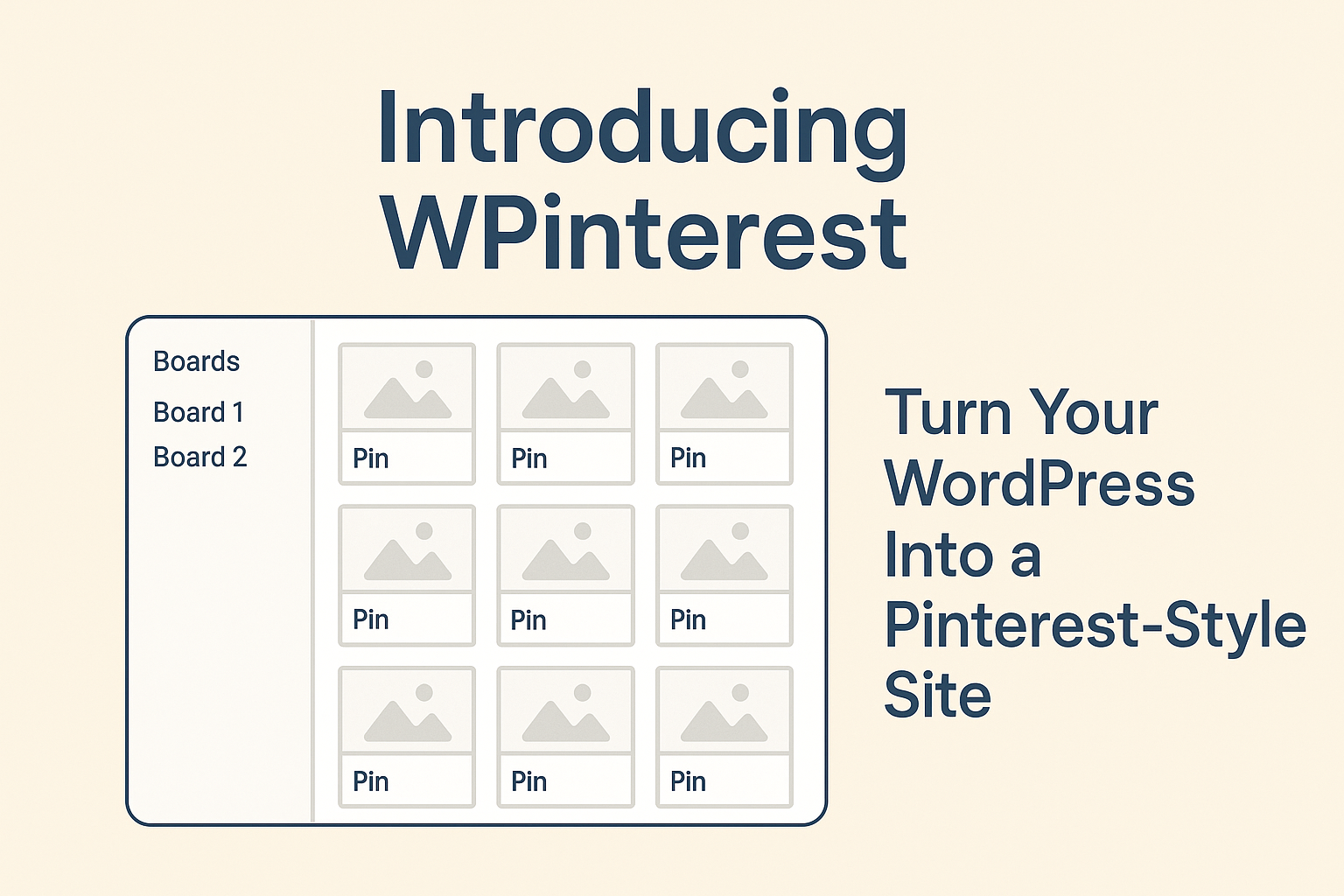 Introducing WPinterest

Boards
Board 1
Board 2

Pin
Pin
Pin
Pin
Pin
Pin
Pin
Pin
Pin

Turn Your WordPress Into a Pinterest-Style Site